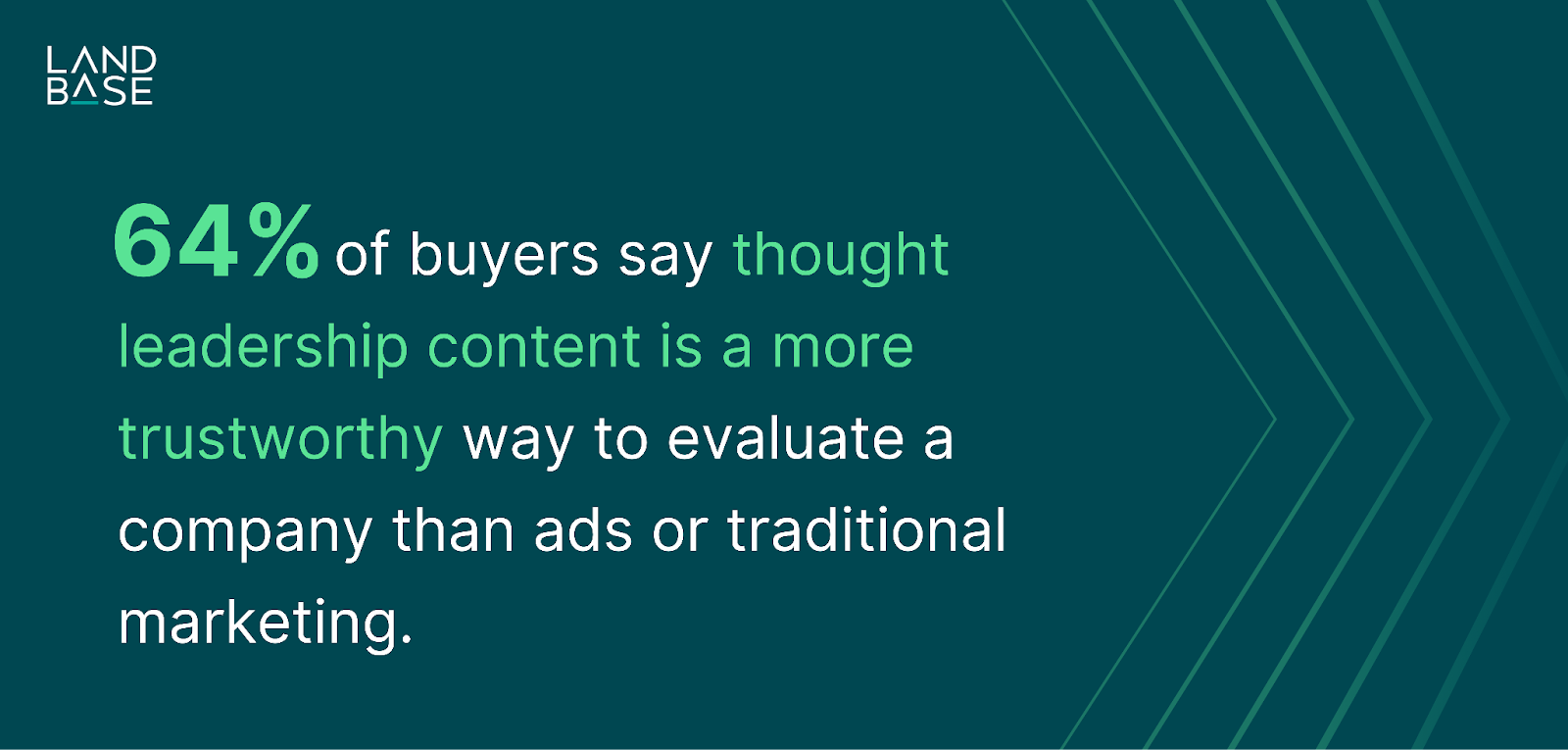 LAND
BASE

64% of buyers say thought leadership content is a more trustworthy way to evaluate a company than ads or traditional marketing.